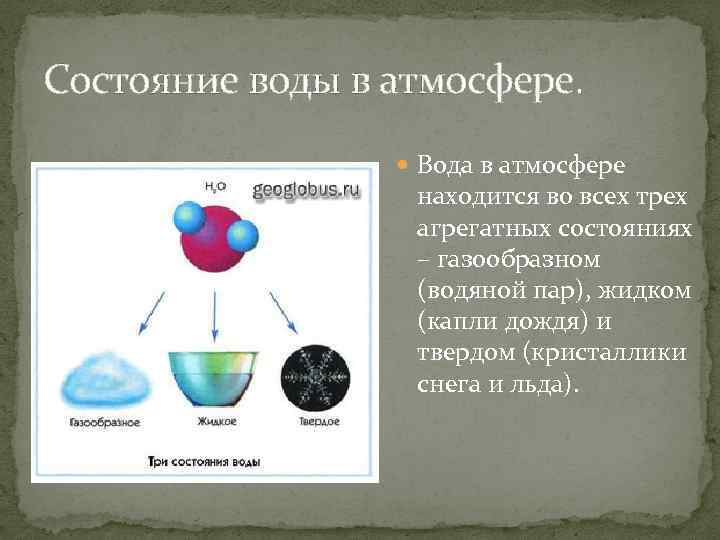 Состояние воды в атмосфере.

$H_2O$

geoglobus.ru

Газообразное

Жидкое

Твердое

Три состояния воды

Вода в атмосфере находится во всех трех агрегатных состояниях – газообразном (водяной пар), жидком (капли дождя) и твердом (кристаллики снега и льда).